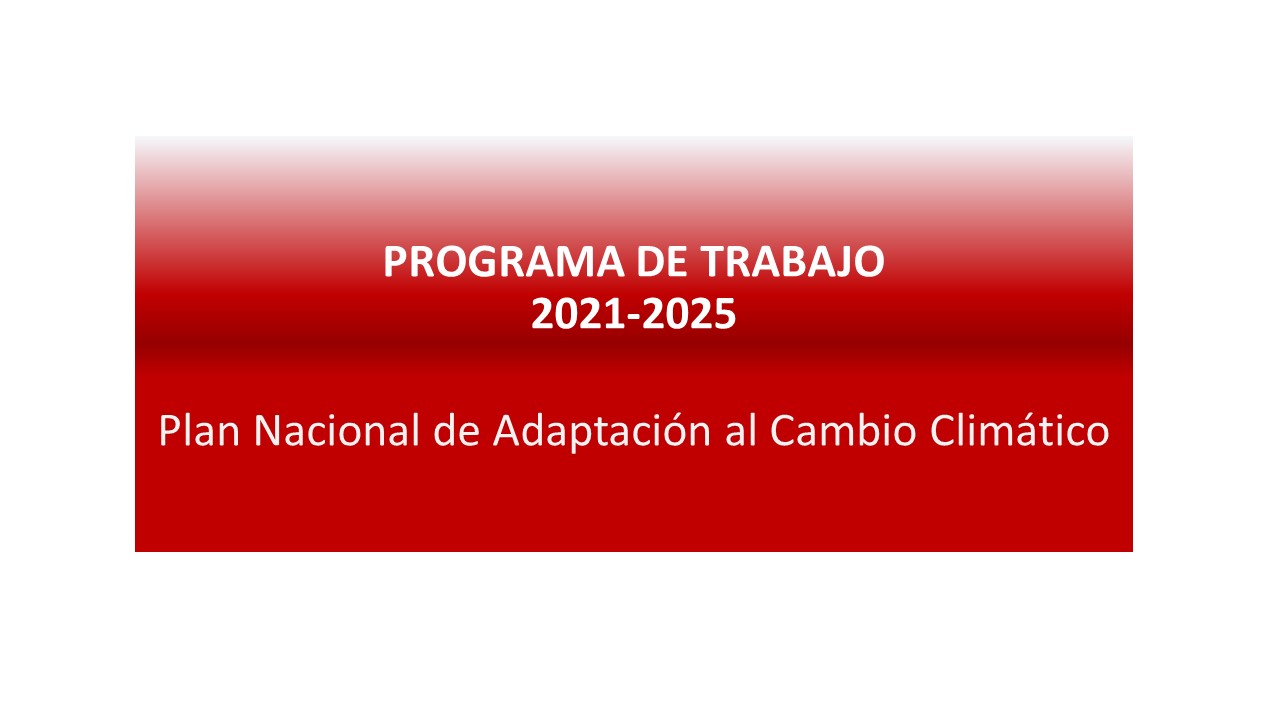 PROGRAMA DE TRABAJO
2021-2025

Plan Nacional de Adaptación al Cambio Climático